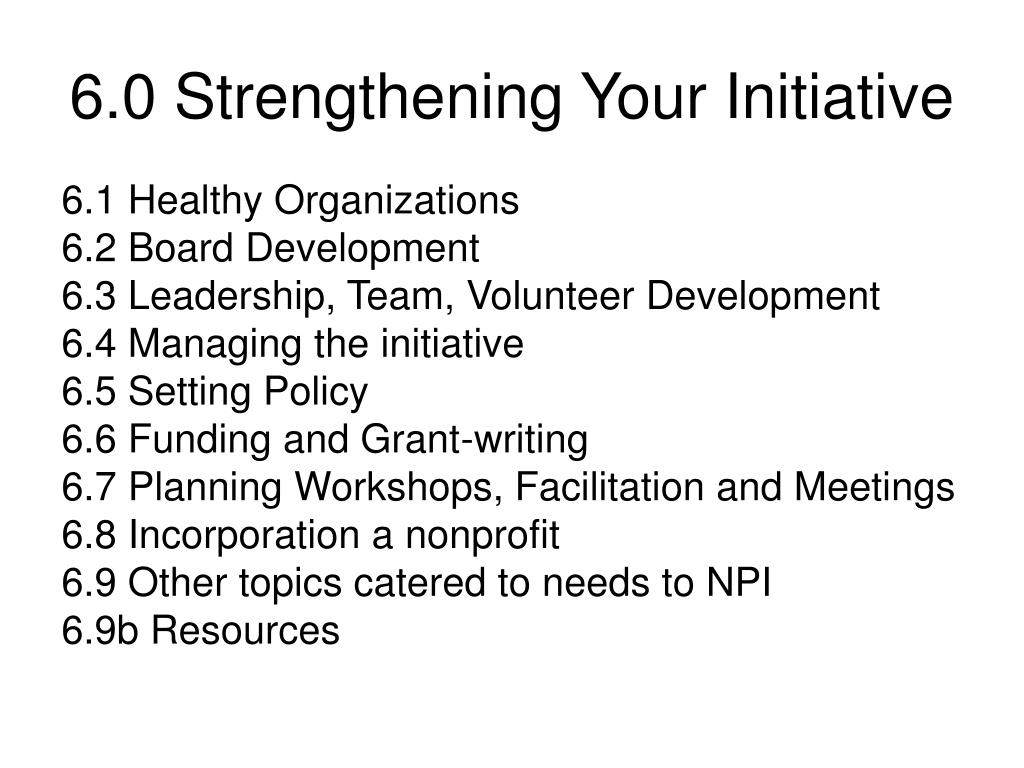 6.0 Strengthening Your Initiative

6.1 Healthy Organizations
6.2 Board Development
6.3 Leadership, Team, Volunteer Development
6.4 Managing the initiative
6.5 Setting Policy
6.6 Funding and Grant-writing
6.7 Planning Workshops, Facilitation and Meetings
6.8 Incorporation a nonprofit
6.9 Other topics catered to needs to NPI
6.9b Resources